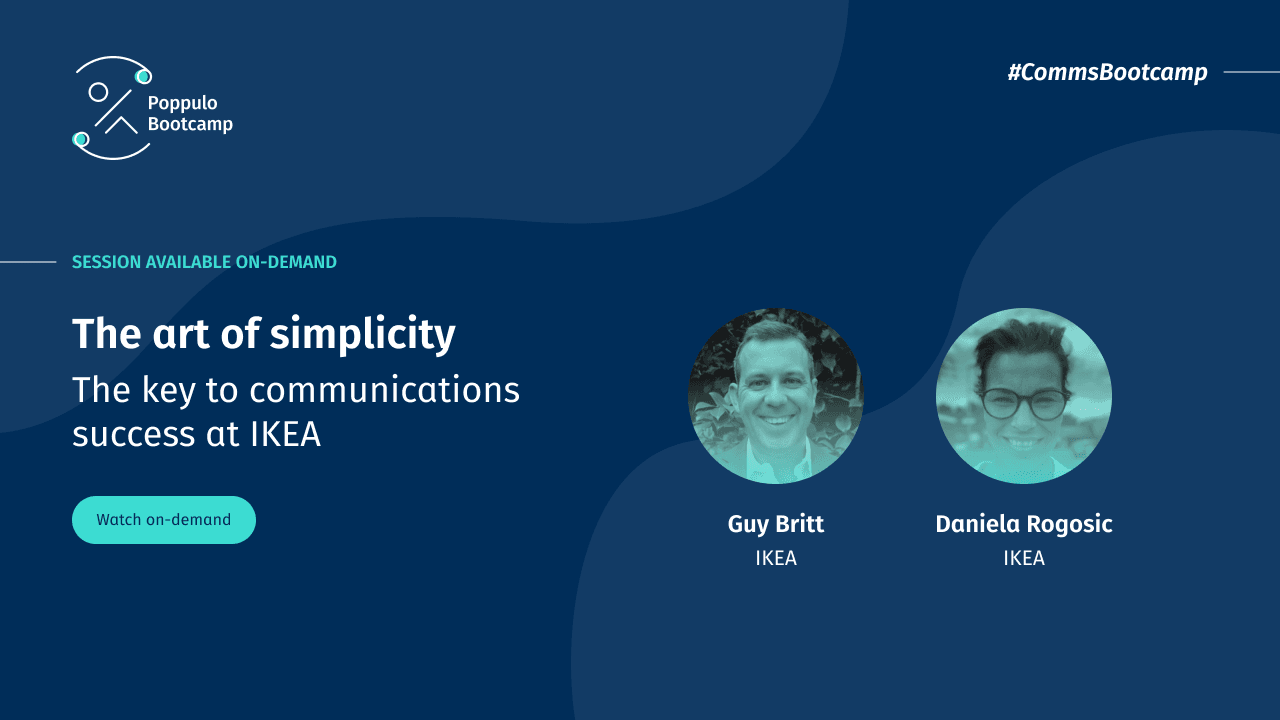 Poppulo Bootcamp

#CommsBootcamp

SESSION AVAILABLE ON-DEMAND

The art of simplicity

The key to communications success at IKEA

Watch on-demand

Guy Britt
IKEA

Daniela Rogosic
IKEA